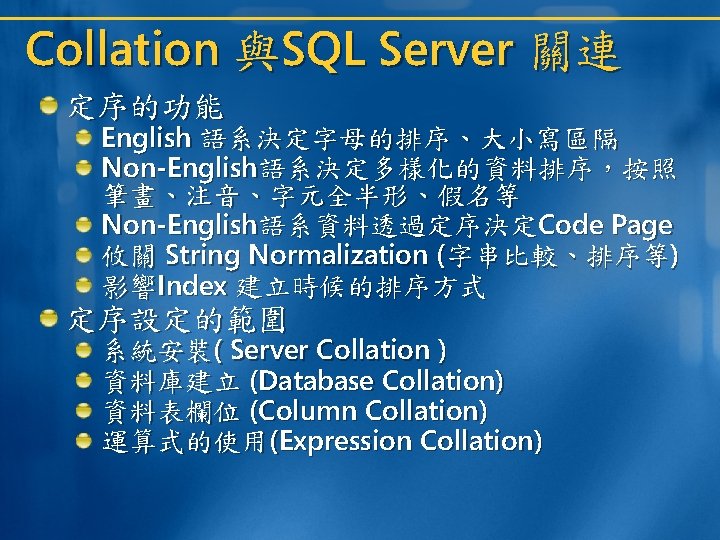 Collation 與SQL Server 關連

定序的功能

English 語系決定字母的排序、大小寫區隔

Non-English語系決定多樣化的資料排序，按照筆畫、注音、字元全半形、假名等

Non-English語系資料透過定序決定Code Page

攸關 String Normalization (字串比較、排序等)

影響Index 建立時候的排序方式

定序設定的範圍

系統安裝( Server Collation )

資料庫建立 (Database Collation)

資料表欄位 (Column Collation)

運算式的使用(Expression Collation)